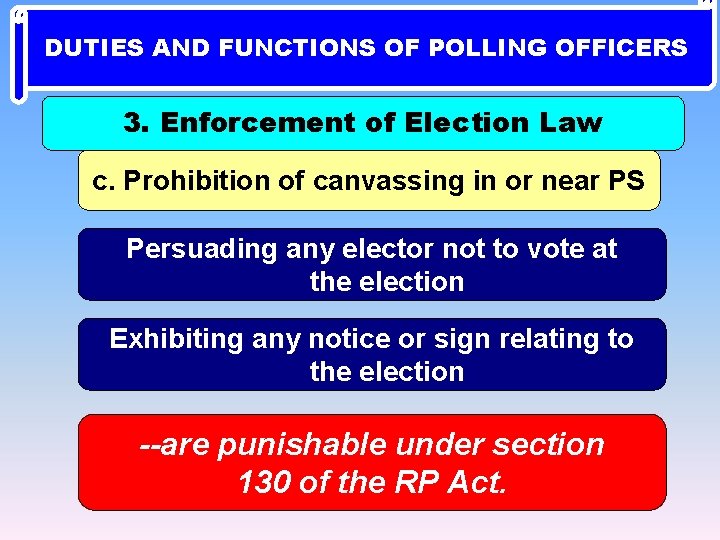 DUTIES AND FUNCTIONS OF POLLING OFFICERS

3. Enforcement of Election Law

c. Prohibition of canvassing in or near PS

Persuading any elector not to vote at the election

Exhibiting any notice or sign relating to the election

--are punishable under section 130 of the RP Act.